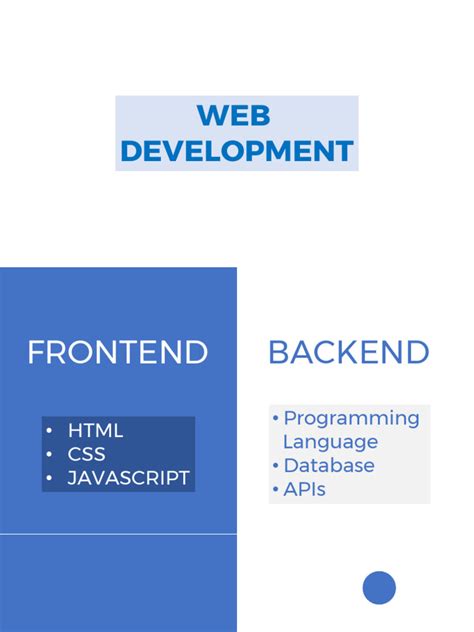 WEB DEVELOPMENT

FRONTEND

• HTML
• CSS
• JAVASCRIPT

BACKEND

• Programming Language
• Database
• APIs